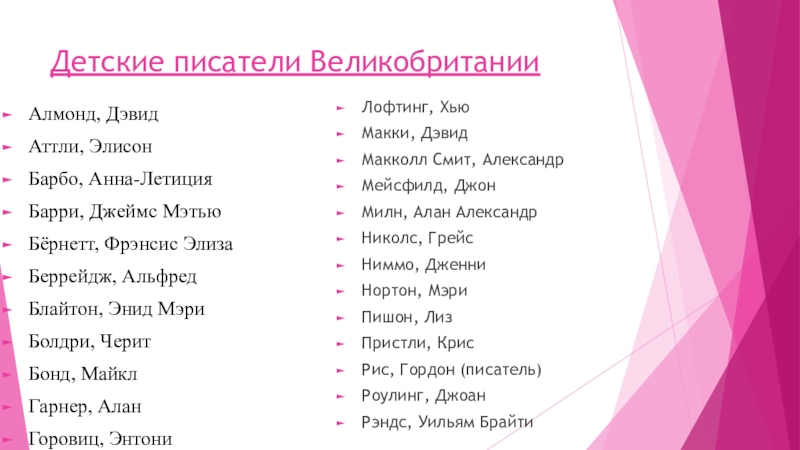 Детские писатели Великобритании

Алмонд, Дэвид

Аттли, Элисон

Барбо, Анна-Летиция

Барри, Джеймс Мэтью

Бёрнетт, Фрэнсис Элиза

Беррейдж, Альфред

Блайтон, Энид Мэри

Болдри, Черит

Бонд, Майкл

Гарнер, Алан

Горовиц, Энтони

Лофтинг, Хью

Макки, Дэвид

Макколл Смит, Александр

Мейсфилд, Джон

Милн, Алан Александр

Николс, Грейс

Ниммо, Дженни

Нортон, Мэри

Пишон, Лиз

Пристли, Крис

Рис, Гордон (писатель)

Роулинг, Джоан

Рэндс, Уильям Брайти